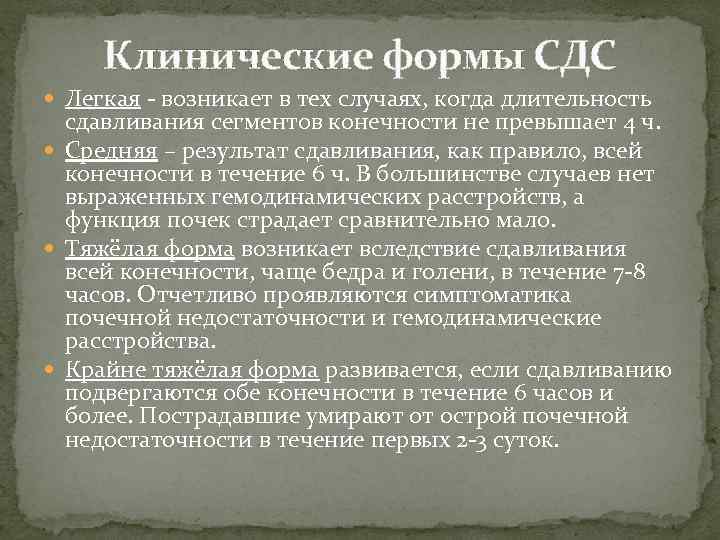 Клинические формы СДС

Легкая - возникает в тех случаях, когда длительность сдавливания сегментов конечности не превышает 4 ч.

Средняя – результат сдавливания, как правило, всей конечности в течение 6 ч. В большинстве случаев нет выраженных гемодинамических расстройств, а функция почек страдает сравнительно мало.

Тяжёлая форма возникает вследствие сдавливания всей конечности, чаще бедра и голени, в течение 7-8 часов. Отчетливо проявляются симптоматика почечной недостаточности и гемодинамические расстройства.

Крайне тяжёлая форма развивается, если сдавливанию подвергаются обе конечности в течение 6 часов и более. Пострадавшие умирают от острой почечной недостаточности в течение первых 2-3 суток.